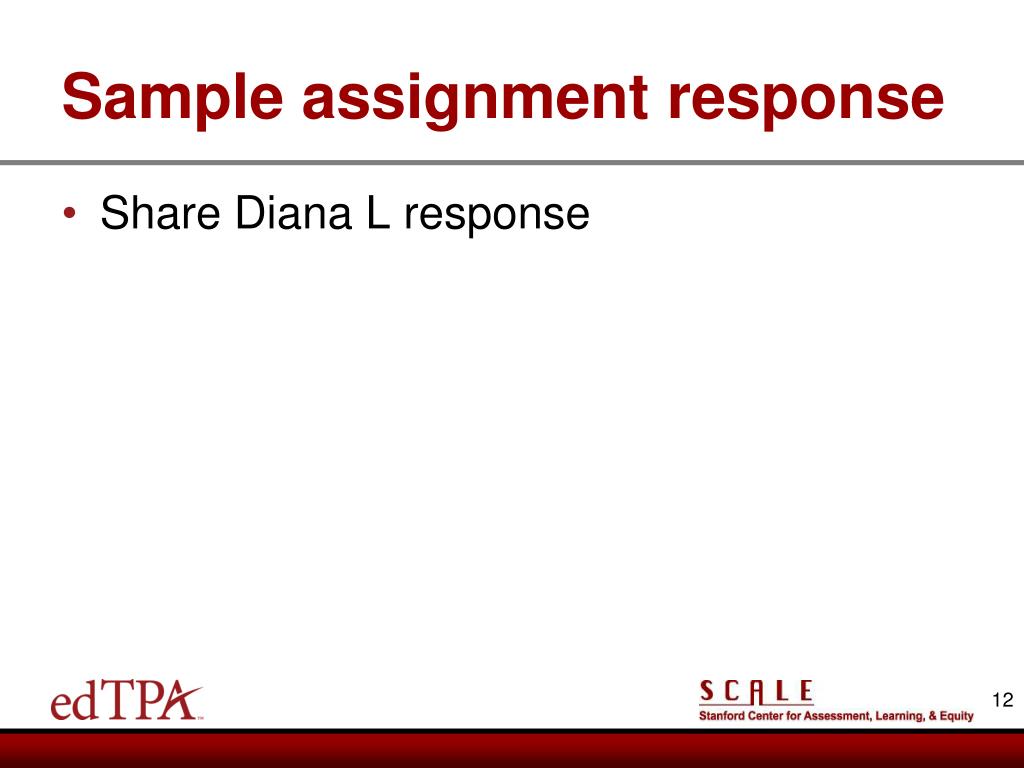 Sample assignment response

• Share Diana L response

edTPA™

SCALE
Stanford Center for Assessment, Learning, & Equity

12